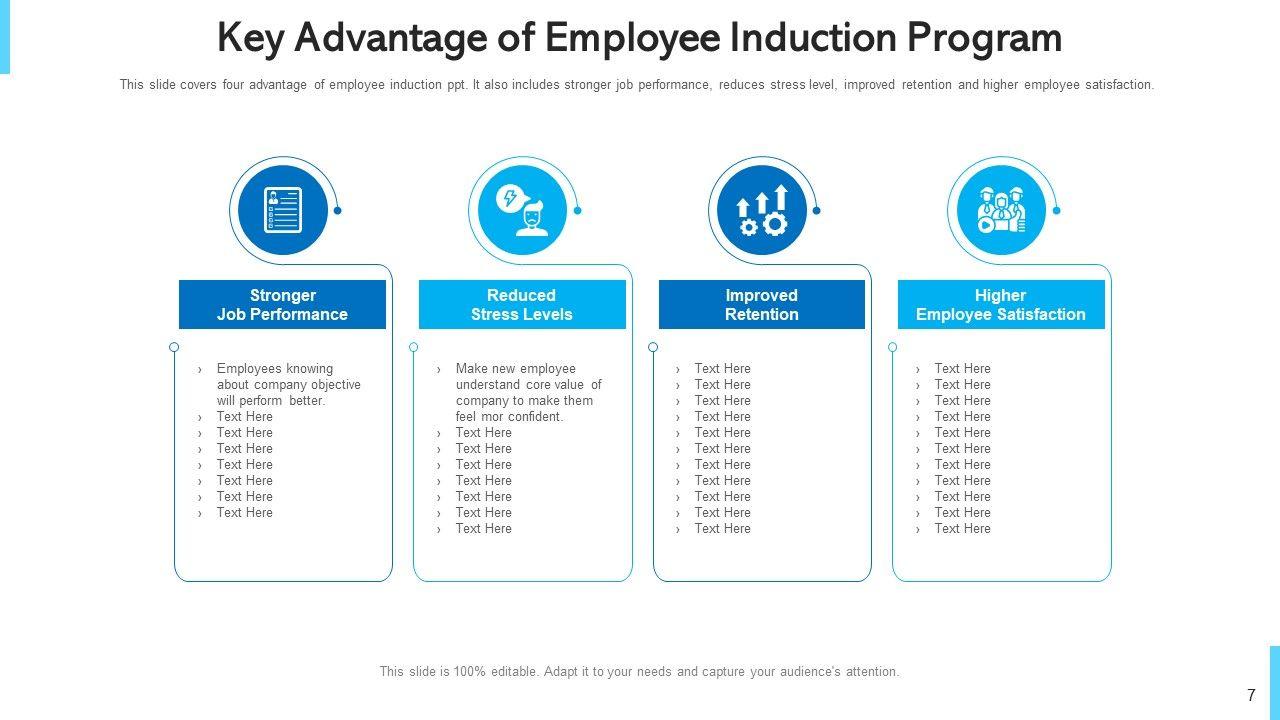 Key Advantage of Employee Induction Program

This slide covers four advantage of employee induction ppt. It also includes stronger job performance, reduces stress level, improved retention and higher employee satisfaction.

Stronger Job Performance

› Employees knowing about company objective will perform better.
› Text Here
› Text Here
› Text Here
› Text Here
› Text Here
› Text Here
› Text Here

Reduced Stress Levels

› Make new employee understand core value of company to make them feel mor confident.
› Text Here
› Text Here
› Text Here
› Text Here
› Text Here
› Text Here
› Text Here

Improved Retention

› Text Here
› Text Here
› Text Here
› Text Here
› Text Here
› Text Here
› Text Here
› Text Here
› Text Here
› Text Here
› Text Here

Higher Employee Satisfaction

› Text Here
› Text Here
› Text Here
› Text Here
› Text Here
› Text Here
› Text Here
› Text Here
› Text Here
› Text Here
› Text Here

This slide is 100% editable. Adapt it to your needs and capture your audience's attention.

7